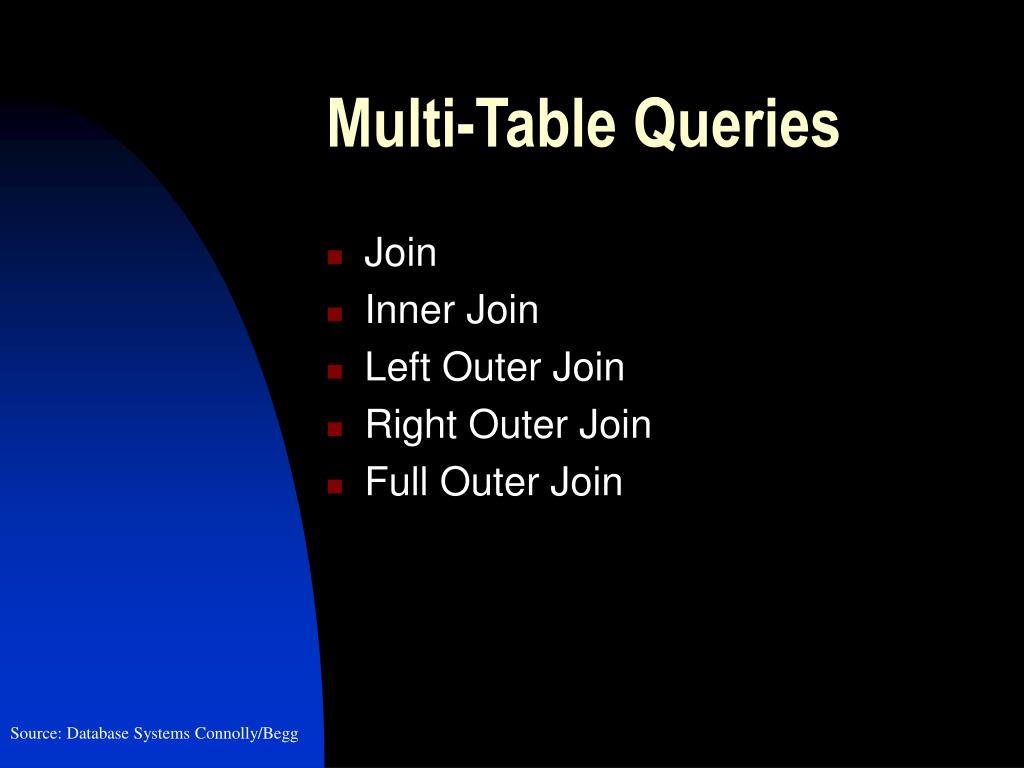 Multi-Table Queries

- Join
- Inner Join
- Left Outer Join
- Right Outer Join
- Full Outer Join

Source: Database Systems Connolly/Begg